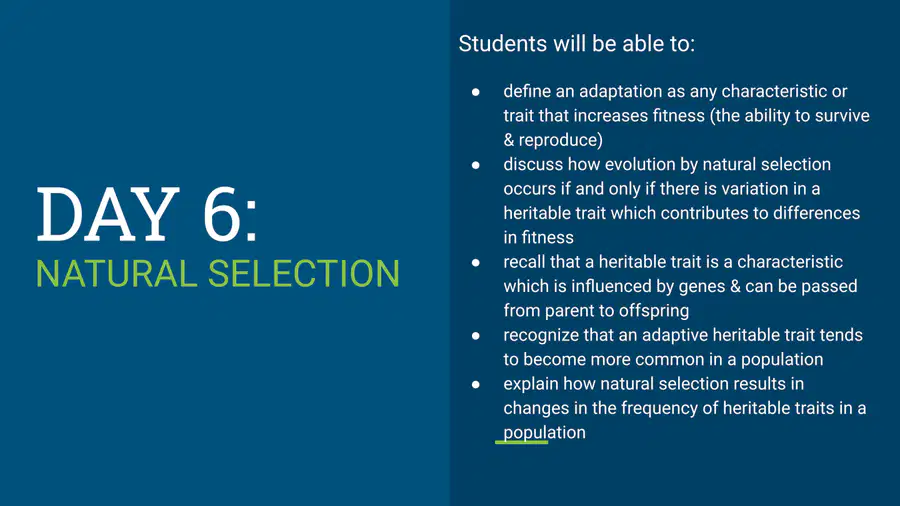 DAY 6:
NATURAL SELECTION

Students will be able to:

• define an adaptation as any characteristic or trait that increases fitness (the ability to survive & reproduce)
• discuss how evolution by natural selection occurs if and only if there is variation in a heritable trait which contributes to differences in fitness
• recall that a heritable trait is a characteristic which is influenced by genes & can be passed from parent to offspring
• recognize that an adaptive heritable trait tends to become more common in a population
• explain how natural selection results in changes in the frequency of heritable traits in a population